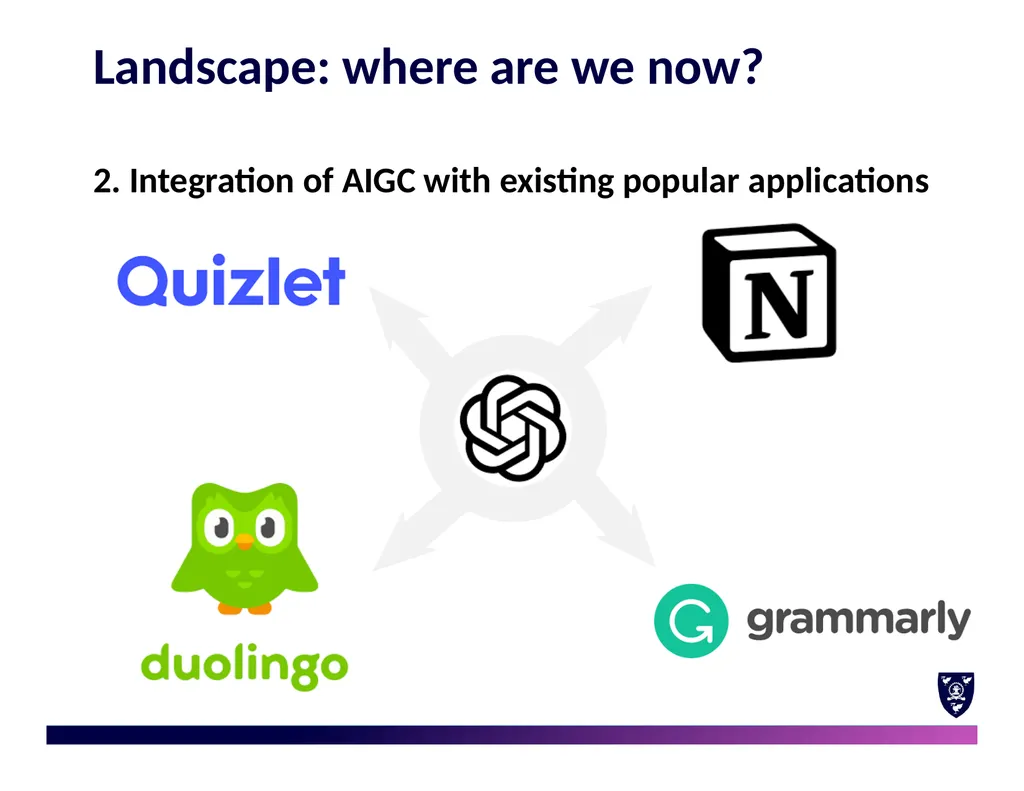 Landscape: where are we now?

2. Integration of AIGC with existing popular applications

Quizlet

N

duolingo

grammarly